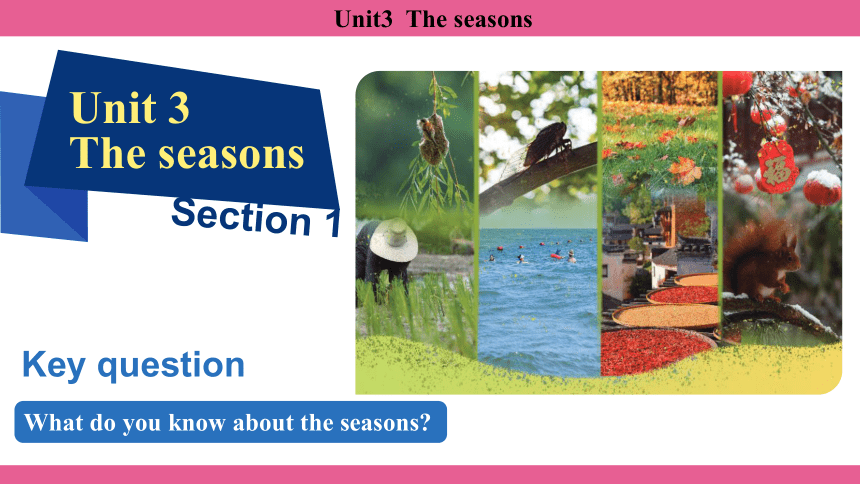 Unit3 The seasons

Unit 3
The seasons

Section 1

福

Key question

What do you know about the seasons?